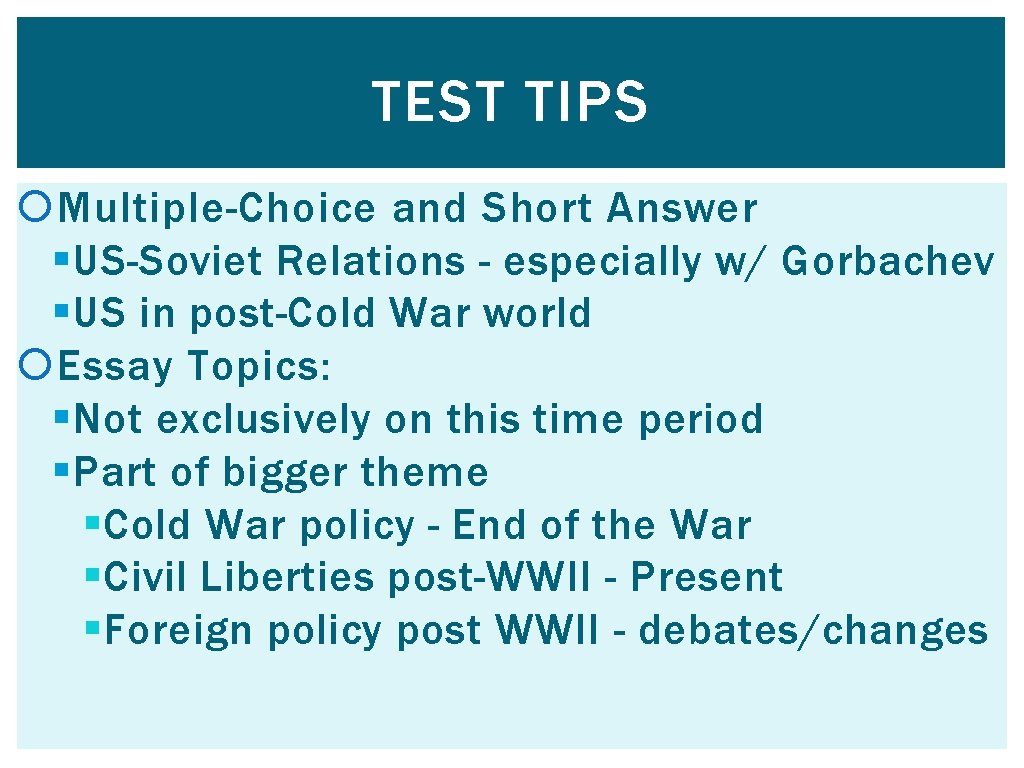 TEST TIPS

Multiple-Choice and Short Answer
US-Soviet Relations - especially w/ Gorbachev
US in post-Cold War world
Essay Topics:
Not exclusively on this time period
Part of bigger theme
Cold War policy - End of the War
Civil Liberties post-WWII - Present
Foreign policy post WWII - debates/changes